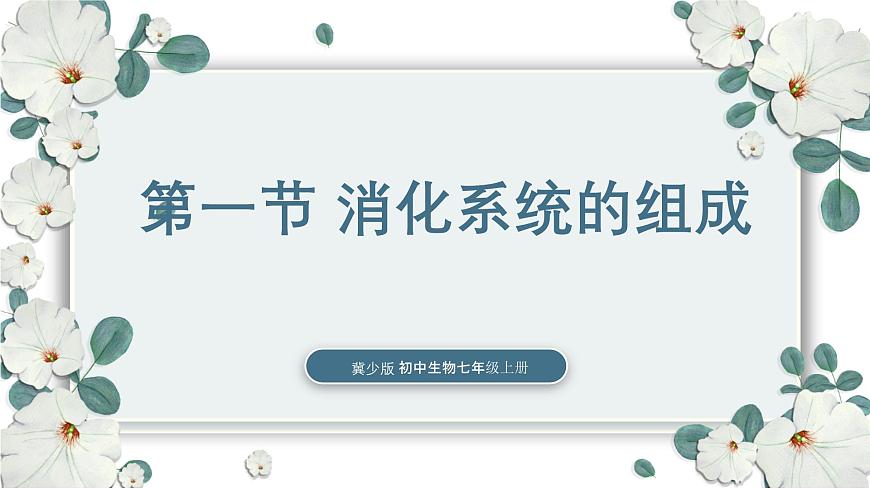 第一节 消化系统的组成

冀少版 初中生物七年级上册